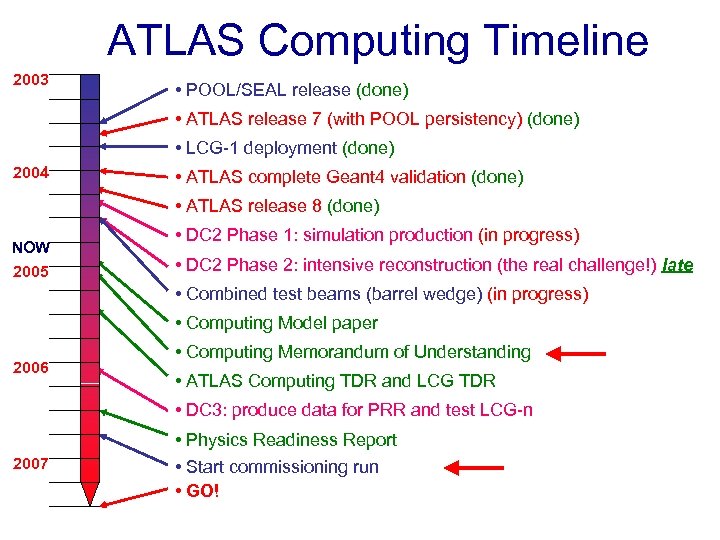 ATLAS Computing Timeline

2003

2004

NOW

2005

2006

2007

• POOL/SEAL release (done)
• ATLAS release 7 (with POOL persistency) (done)
• LCG-1 deployment (done)
• ATLAS complete Geant4 validation (done)
• ATLAS release 8 (done)
• DC2 Phase 1: simulation production (in progress)
• DC2 Phase 2: intensive reconstruction (the real challenge!) late
• Combined test beams (barrel wedge) (in progress)
• Computing Model paper
• Computing Memorandum of Understanding
• ATLAS Computing TDR and LCG TDR
• DC3: produce data for PRR and test LCG-n
• Physics Readiness Report
• Start commissioning run
• GO!